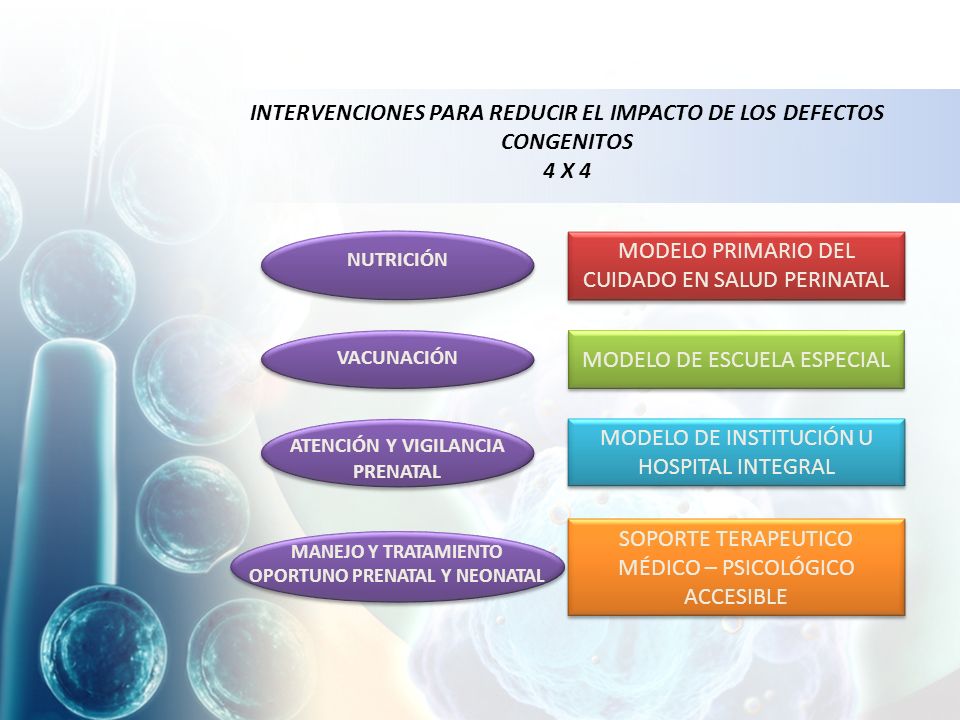 INTERVENCIONES PARA REDUCIR EL IMPACTO DE LOS DEFECTOS CONGENITOS
4 X 4

NUTRICIÓN

VACUNACIÓN

ATENCIÓN Y VIGILANCIA PRENATAL

MANEJO Y TRATAMIENTO OPORTUNO PRENATAL Y NEONATAL

MODELO PRIMARIO DEL CUIDADO EN SALUD PERINATAL

MODELO DE ESCUELA ESPECIAL

MODELO DE INSTITUCIÓN U HOSPITAL INTEGRAL

SOPORTE TERAPEUTICO MÉDICO – PSICOLÓGICO ACCESIBLE